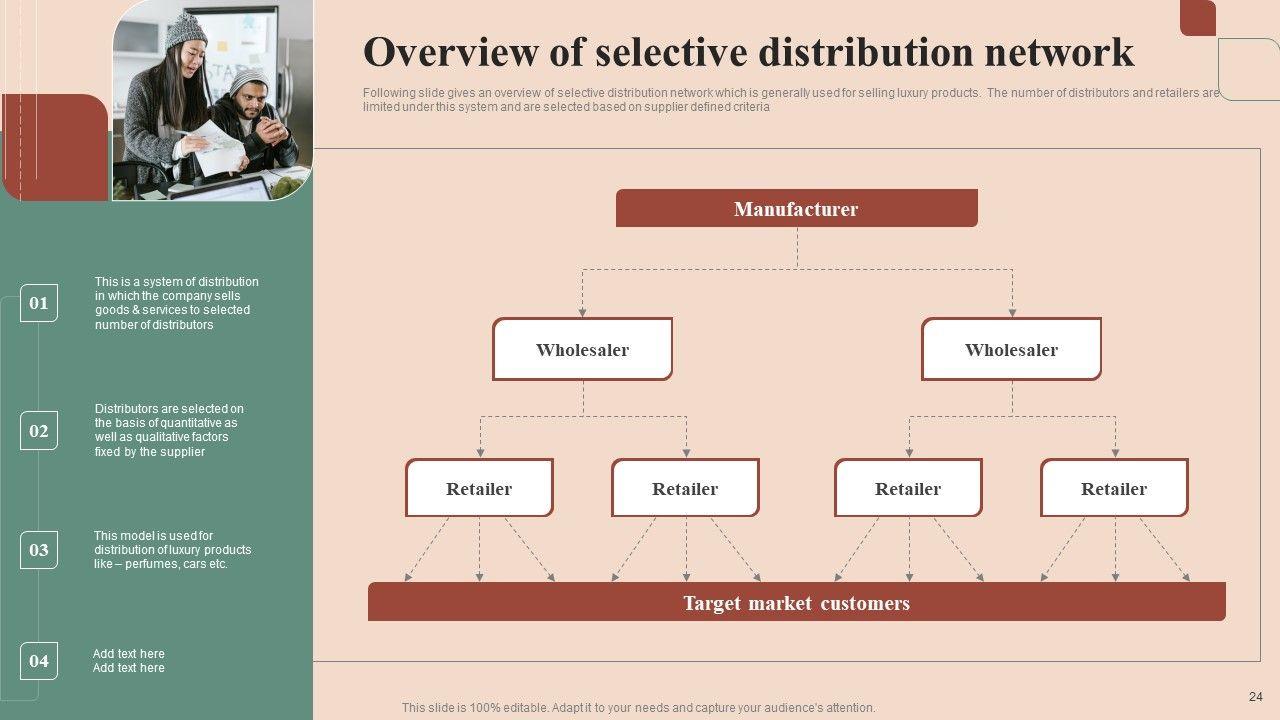 Overview of selective distribution network

Following slide gives an overview of selective distribution network which is generally used for selling luxury products. The number of distributors and retailers are limited under this system and are selected based on supplier defined criteria

01
This is a system of distribution in which the company sells goods & services to selected number of distributors

02
Distributors are selected on the basis of quantitative as well as qualitative factors fixed by the supplier

03
This model is used for distribution of luxury products like – perfumes, cars etc.

04
Add text here
Add text here

Manufacturer

Wholesaler

Wholesaler

Retailer

Retailer

Retailer

Retailer

Target market customers

This slide is 100% editable. Adapt it to your needs and capture your audience's attention.

24